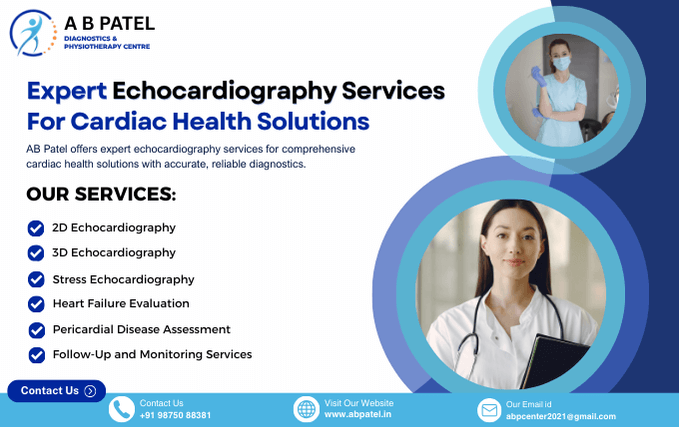 A B PATEL
DIAGNOSTICS & PHYSIOTHERAPY CENTRE

Expert Echocardiography Services For Cardiac Health Solutions

AB Patel offers expert echocardiography services for comprehensive cardiac health solutions with accurate, reliable diagnostics.

OUR SERVICES:

2D Echocardiography
3D Echocardiography
Stress Echocardiography
Heart Failure Evaluation
Pericardial Disease Assessment
Follow-Up and Monitoring Services

Contact Us

Contact Us
+91 98750 88381

Visit Our Website
www.abpatel.in

Our Email id
abpcenter2021@gmail.com